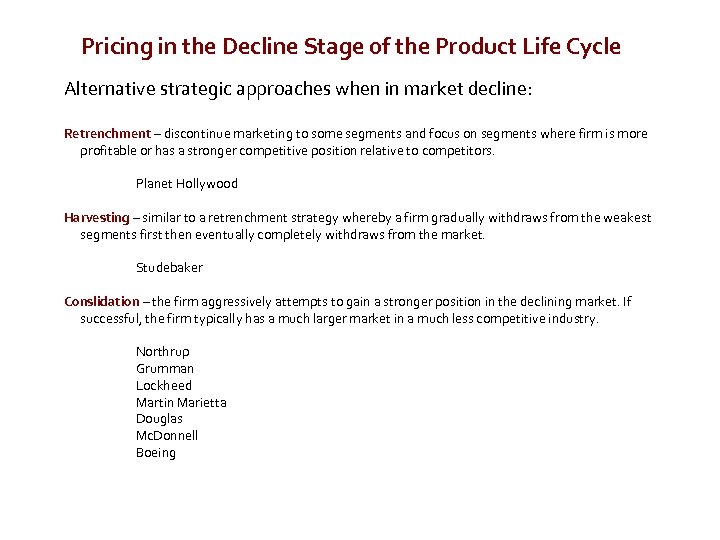 Pricing in the Decline Stage of the Product Life Cycle

Alternative strategic approaches when in market decline:

Retrenchment – discontinue marketing to some segments and focus on segments where firm is more profitable or has a stronger competitive position relative to competitors.

Planet Hollywood

Harvesting – similar to a retrenchment strategy whereby a firm gradually withdraws from the weakest segments first then eventually completely withdraws from the market.

Studebaker

Conslidation – the firm aggressively attempts to gain a stronger position in the declining market. If successful, the firm typically has a much larger market in a much less competitive industry.

Northrup
Grumman
Lockheed
Martin Marietta
Douglas
McDonnell
Boeing